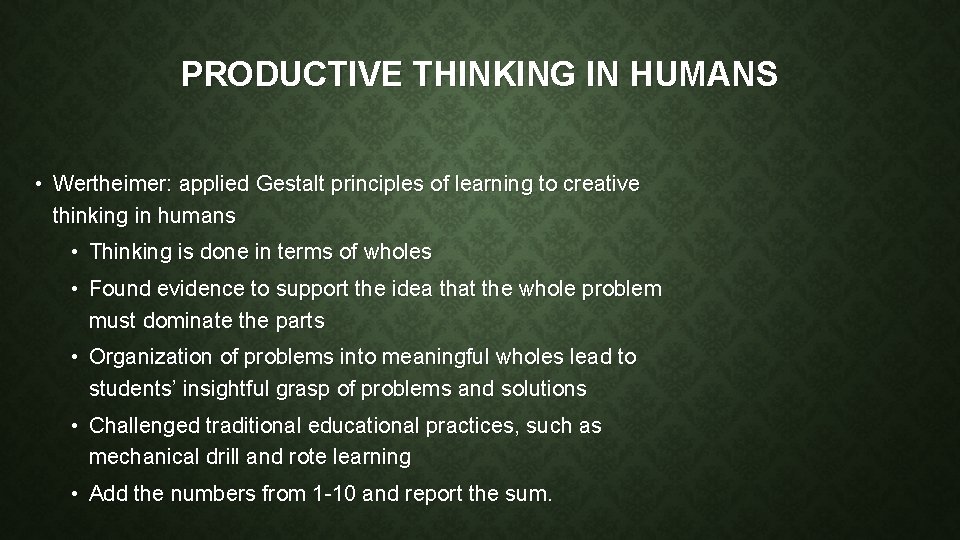 PRODUCTIVE THINKING IN HUMANS

• Wertheimer: applied Gestalt principles of learning to creative thinking in humans

• Thinking is done in terms of wholes

• Found evidence to support the idea that the whole problem must dominate the parts

• Organization of problems into meaningful wholes lead to students' insightful grasp of problems and solutions

• Challenged traditional educational practices, such as mechanical drill and rote learning

• Add the numbers from 1-10 and report the sum.